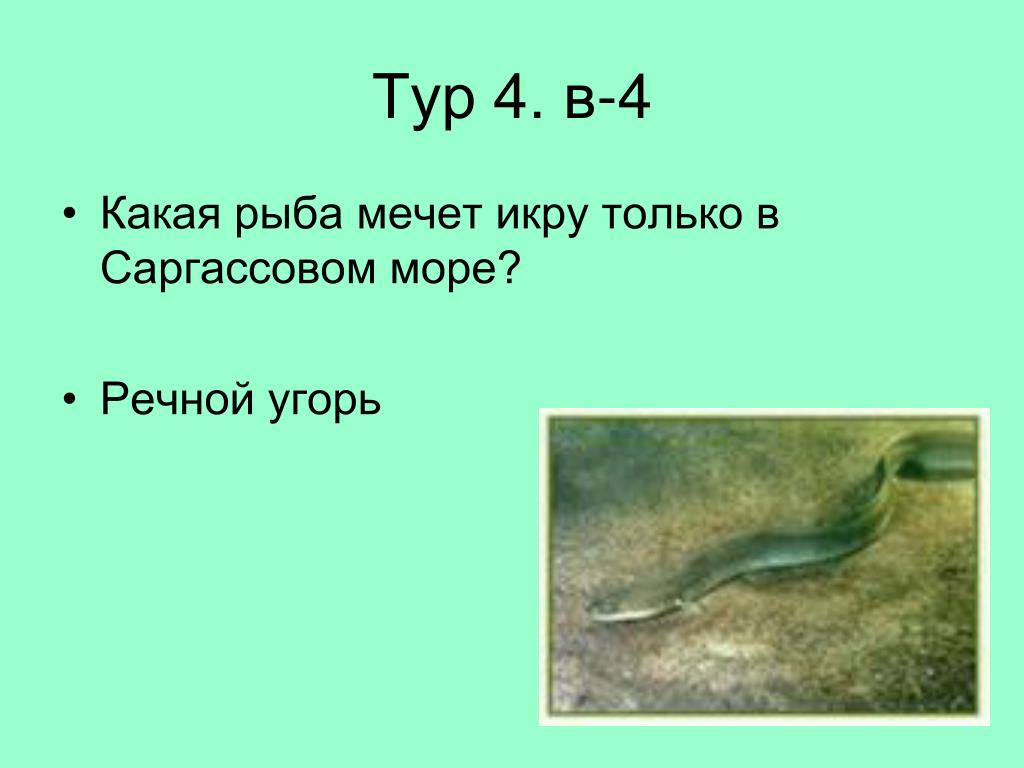 Тур 4. в-4

• Какая рыба мечет икру только в Саргассовом море?

• Речной угорь